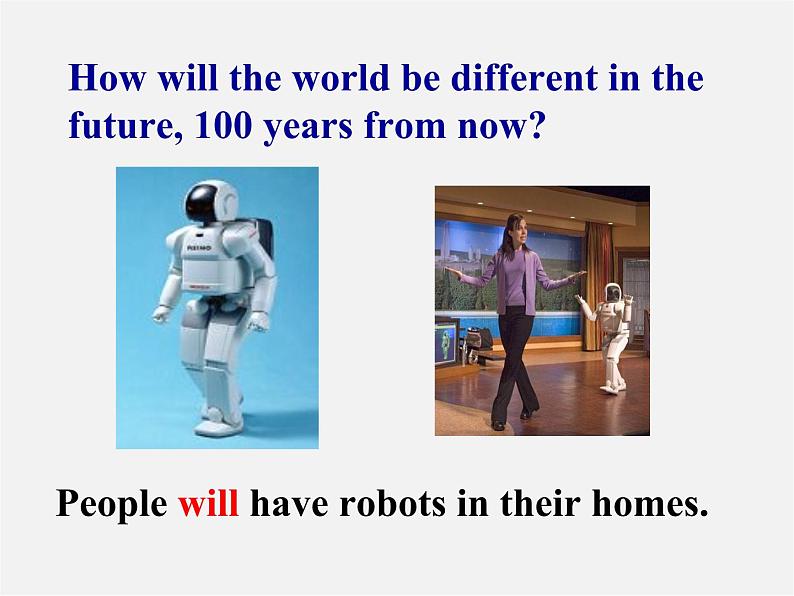 How will the world be different in the future, 100 years from now?

ASIMO

People will have robots in their homes.